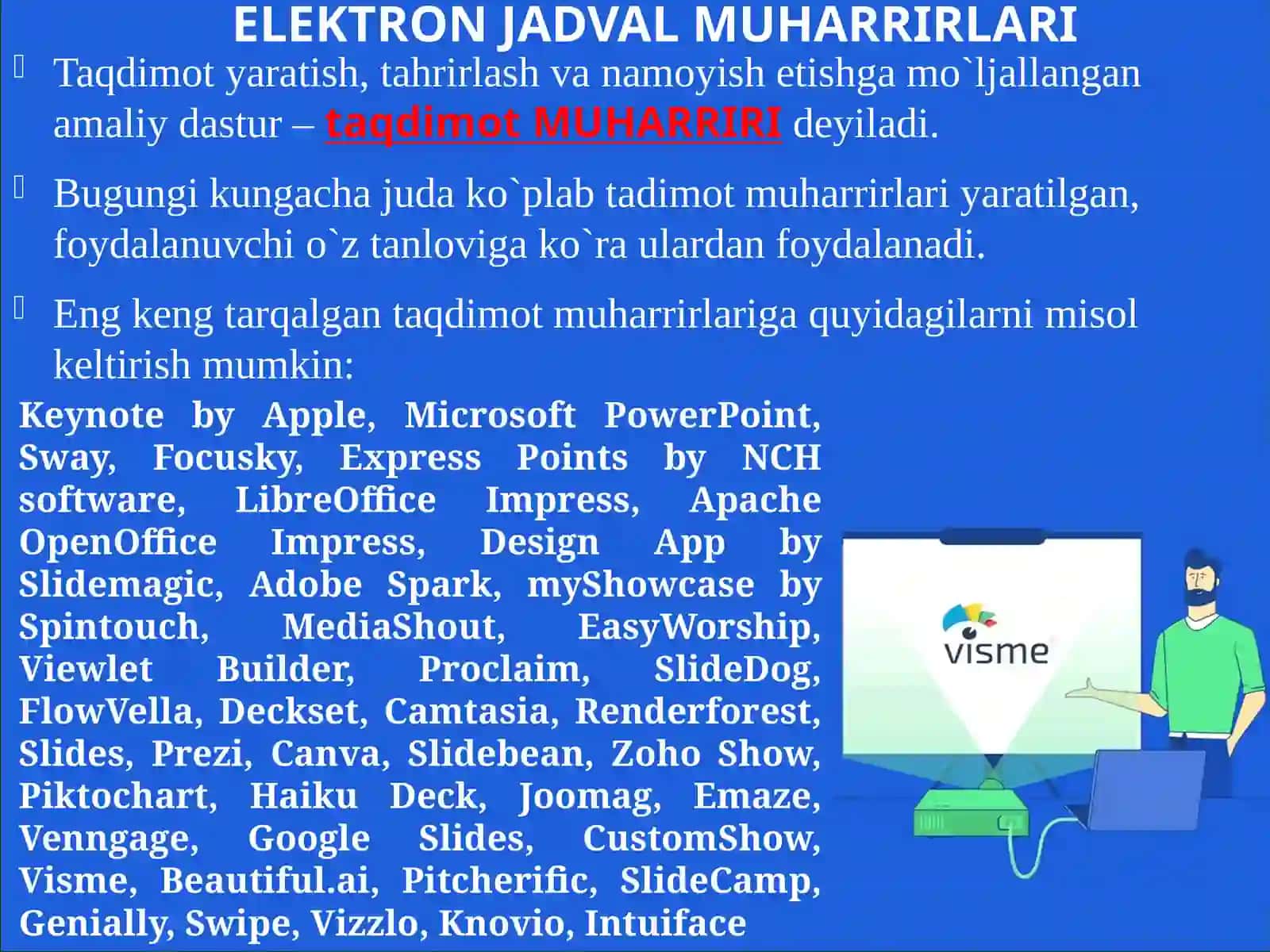 ELEKTRON JADVAL MUHARRIRLARI

Taqdimot yaratish, tahrirlash va namoyish etishga mo`ljallangan amaliy dastur – taqdimot MUHARRIRI deyiladi.

Bugungi kungacha juda ko`plab tadimot muharrirlari yaratilgan, foydalanuvchi o`z tanloviga ko`ra ulardan foydalanadi.

Eng keng tarqalgan taqdimot muharrirlariga quyidagilarni misol keltirish mumkin:

Keynote by Apple, Microsoft PowerPoint, Sway, Focusky, Express Points by NCH software, LibreOffice Impress, Apache OpenOffice Impress, Design App by Slidemagic, Adobe Spark, myShowcase by Spintouch, MediaShout, EasyWorship, Viewlet Builder, Proclaim, SlideDog, FlowVella, Deckset, Camtasia, Renderforest, Slides, Prezi, Canva, Slidebean, Zoho Show, Piktochart, Haiku Deck, Joomag, Emaze, Venngage, Google Slides, CustomShow, Visme, Beautiful.ai, Pitcherific, SlideCamp, Genially, Swipe, Vizzlo, Knovio, Intuiface

visme